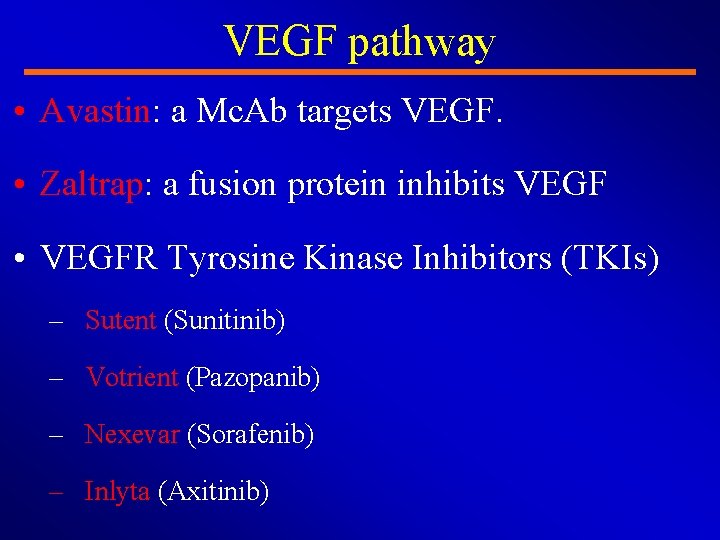 VEGF pathway

• Avastin: a McAb targets VEGF.

• Zaltrap: a fusion protein inhibits VEGF

• VEGFR Tyrosine Kinase Inhibitors (TKIs)

– Sutent (Sunitinib)

– Votrient (Pazopanib)

– Nexevar (Sorafenib)

– Inlyta (Axitinib)